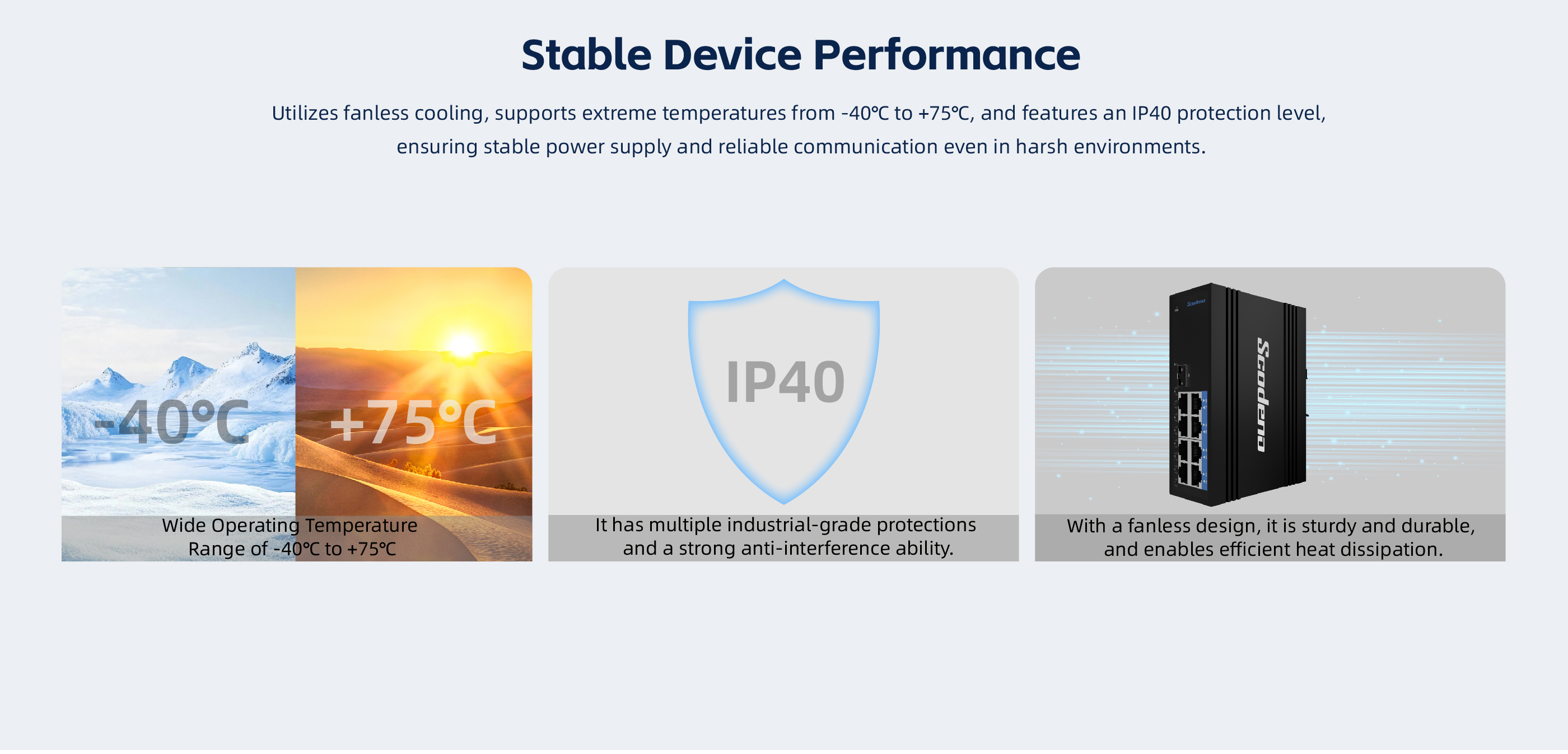 Stable Device Performance

Utilizes fanless cooling, supports extreme temperatures from -40℃ to +75℃, and features an IP40 protection level, ensuring stable power supply and reliable communication even in harsh environments.

-40℃ +75℃

Wide Operating Temperature Range of -40℃ to +75℃

IP40

It has multiple industrial-grade protections and a strong anti-interference ability.

Scodeno

Scodeno

With a fanless design, it is sturdy and durable, and enables efficient heat dissipation.